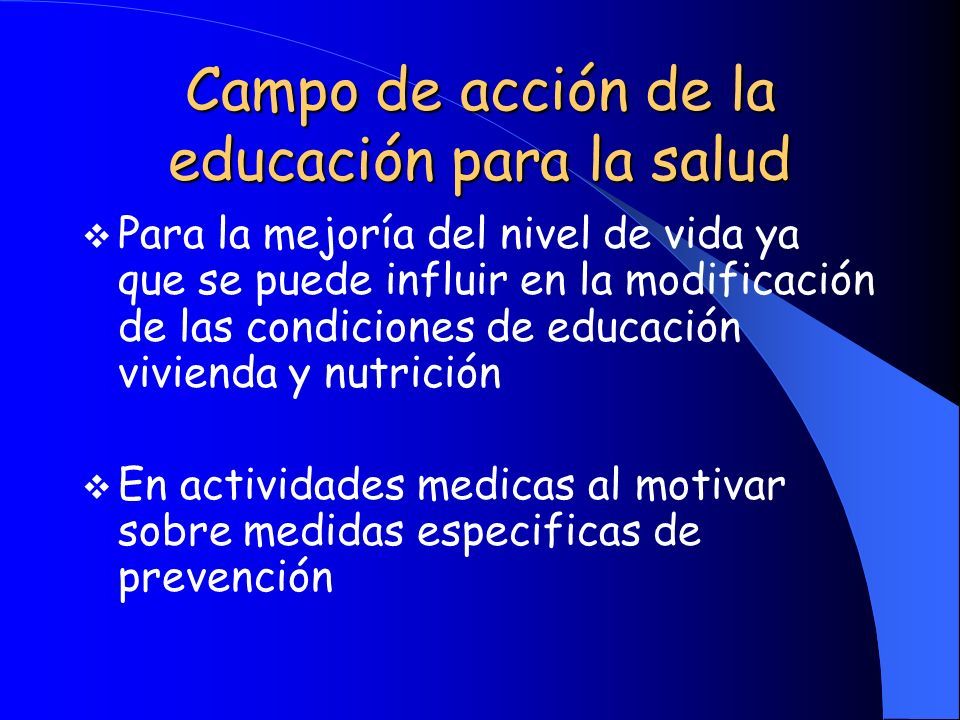 Campo de acción de la educación para la salud

❖ Para la mejoría del nivel de vida ya que se puede influir en la modificación de las condiciones de educación vivienda y nutrición

❖ En actividades medicas al motivar sobre medidas especificas de prevención